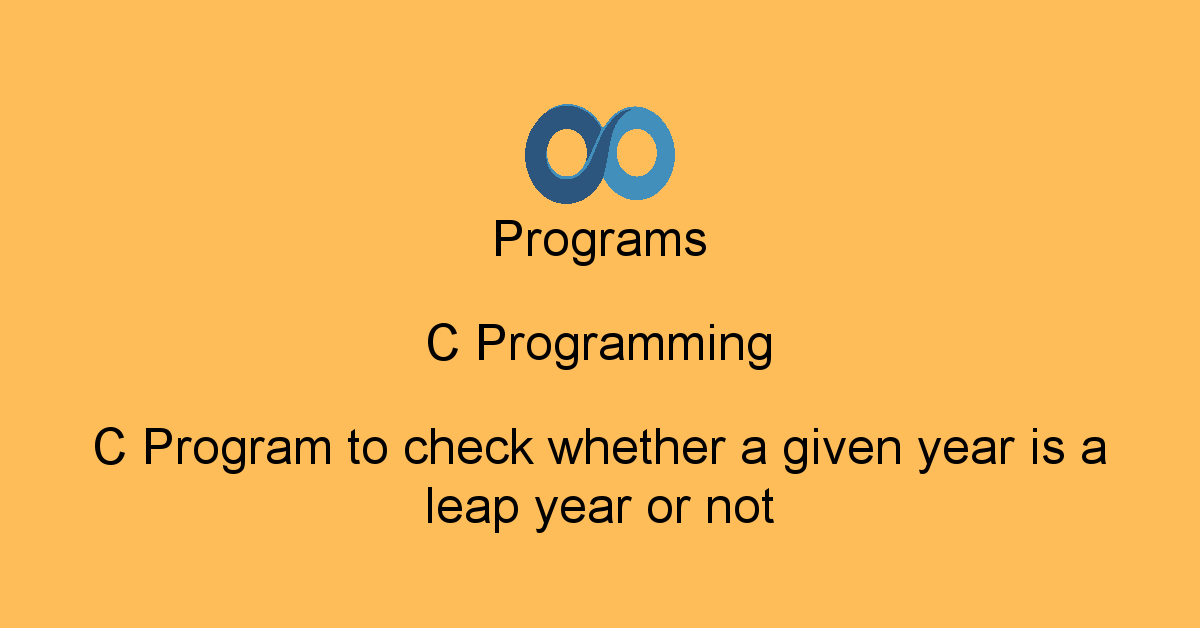 Programs

C Programming

C Program to check whether a given year is a leap year or not